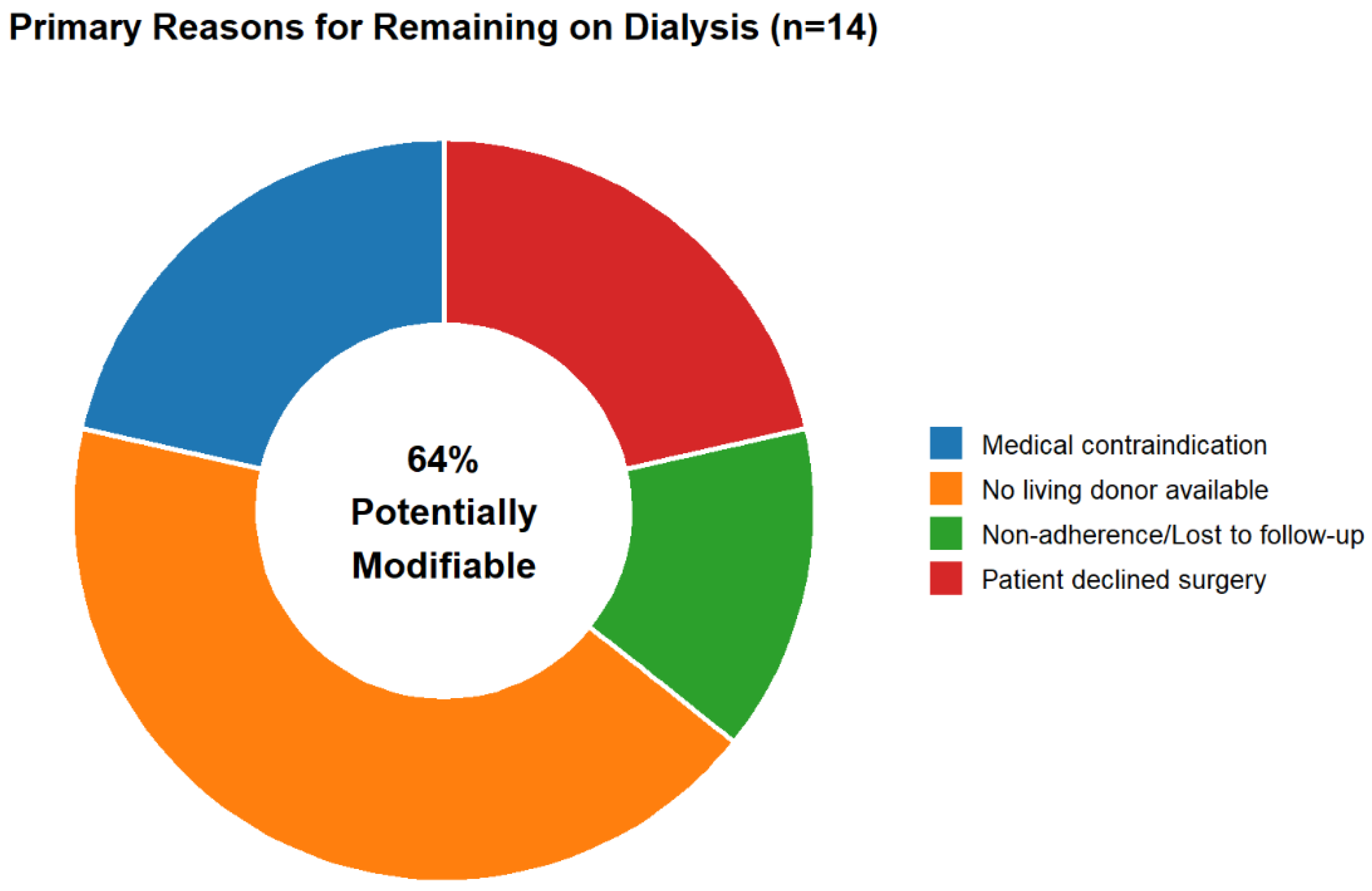 Primary Reasons for Remaining on Dialysis (n=14)

64%
Potentially
Modifiable

Medical contraindication
No living donor available
Non-adherence/Lost to follow-up
Patient declined surgery